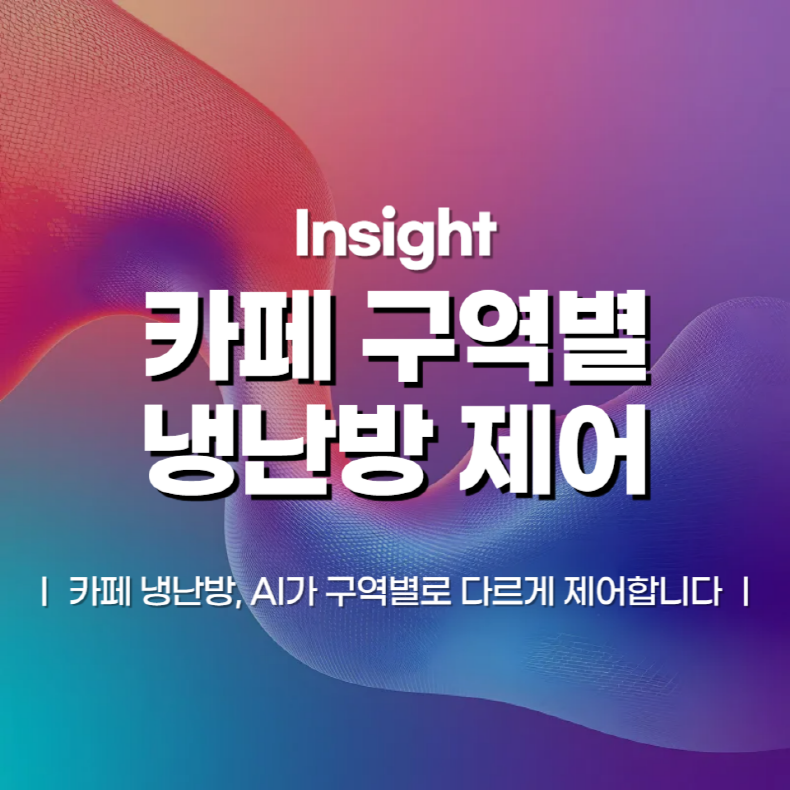 Insight
카페 구역별
냉난방 제어

| 카페 냉난방, AI가 구역별로 다르게 제어합니다 |